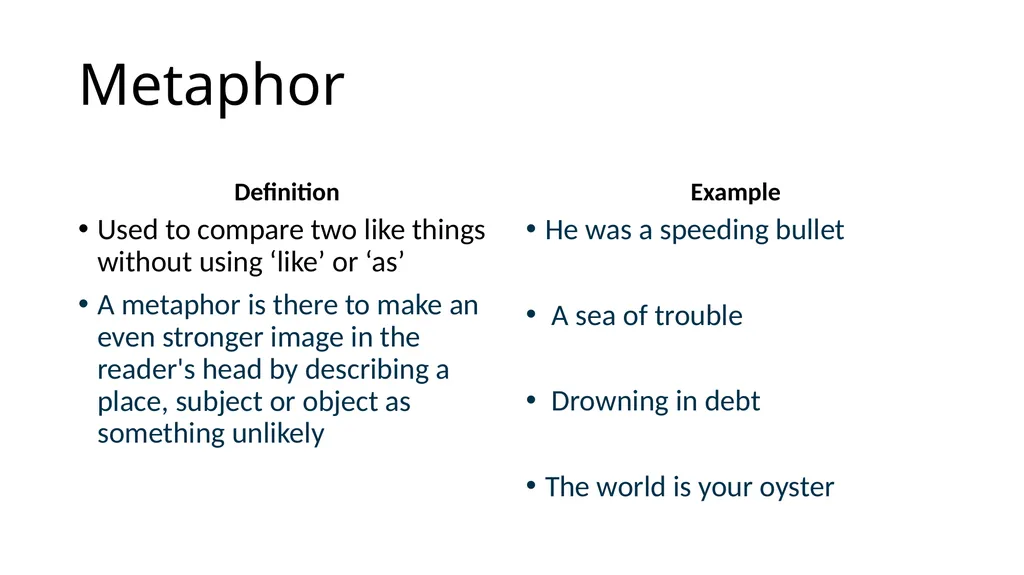 Metaphor

Definition

• Used to compare two like things without using ‘like’ or ‘as’

• A metaphor is there to make an even stronger image in the reader's head by describing a place, subject or object as something unlikely

Example

• He was a speeding bullet

• A sea of trouble

• Drowning in debt

• The world is your oyster